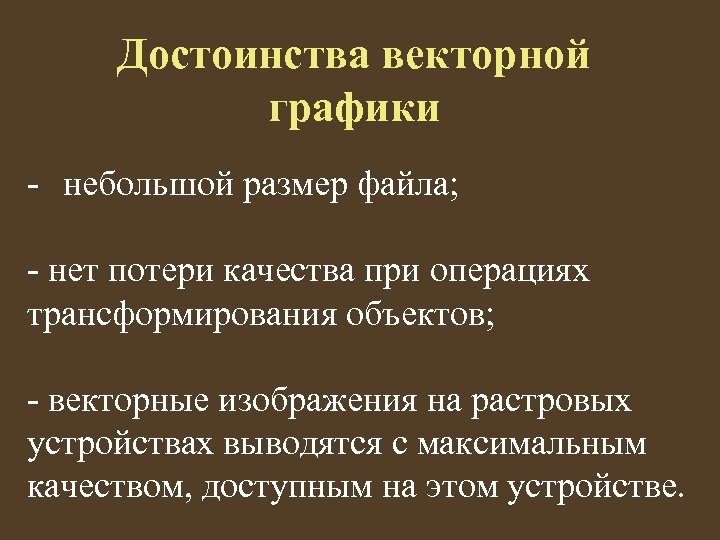 Достоинства векторной графики

- небольшой размер файла;

- нет потери качества при операциях трансформирования объектов;

- векторные изображения на растровых устройствах выводятся с максимальным качеством, доступным на этом устройстве.